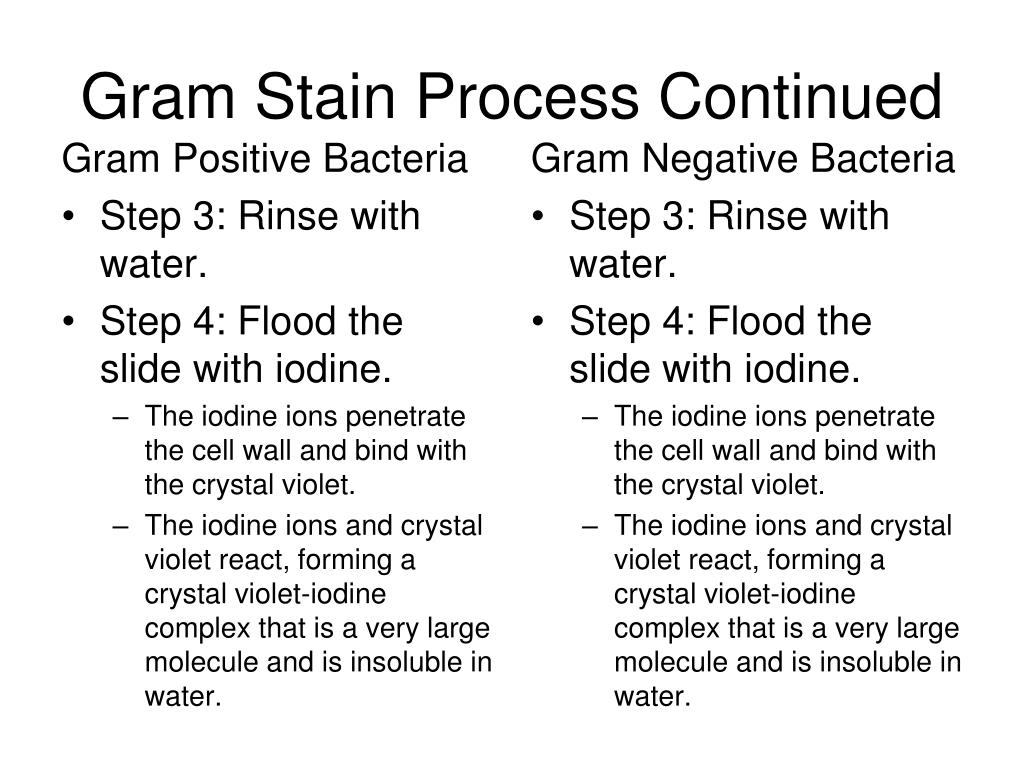 Gram Stain Process Continued

Gram Positive Bacteria

• Step 3: Rinse with water.
• Step 4: Flood the slide with iodine.
  – The iodine ions penetrate the cell wall and bind with the crystal violet.
  – The iodine ions and crystal violet react, forming a crystal violet-iodine complex that is a very large molecule and is insoluble in water.

Gram Negative Bacteria

• Step 3: Rinse with water.
• Step 4: Flood the slide with iodine.
  – The iodine ions penetrate the cell wall and bind with the crystal violet.
  – The iodine ions and crystal violet react, forming a crystal violet-iodine complex that is a very large molecule and is insoluble in water.